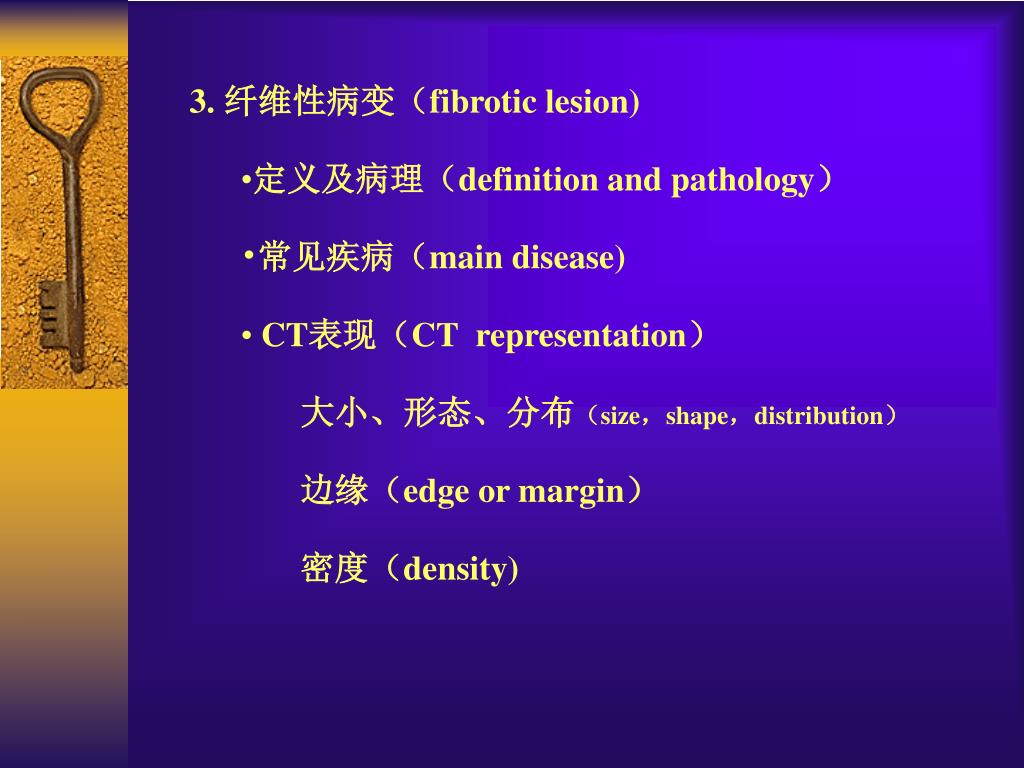 3. 纤维性病变（fibrotic lesion)

•定义及病理（definition and pathology）

•常见疾病（main disease)

• CT表现（CT  representation）

大小、形态、分布（size，shape，distribution）

边缘（edge or margin）

密度（density)